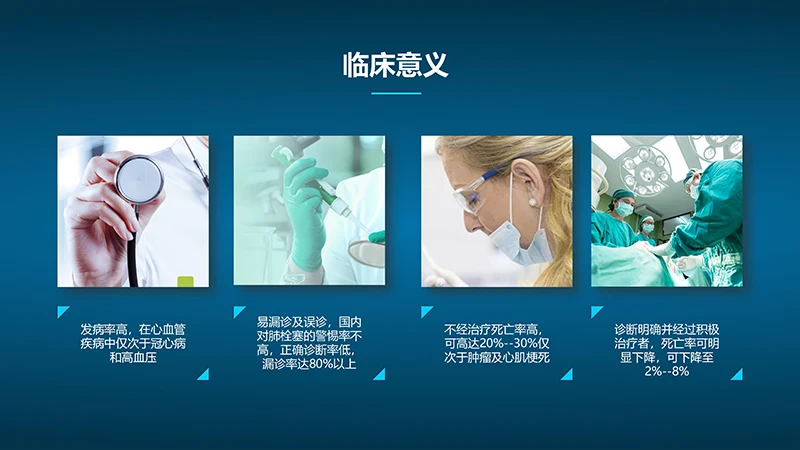 临床意义

发病率高，在心血管疾病中仅次于冠心病和高血压

易漏诊及误诊，国内对肺栓塞的警惕率不高，正确诊断率低，漏诊率达80%以上

不经治疗死亡率高，可高达20%--30%仅次于肿瘤及心肌梗死

诊断明确并经过积极治疗者，死亡率可明显下降，可下降至2%--8%